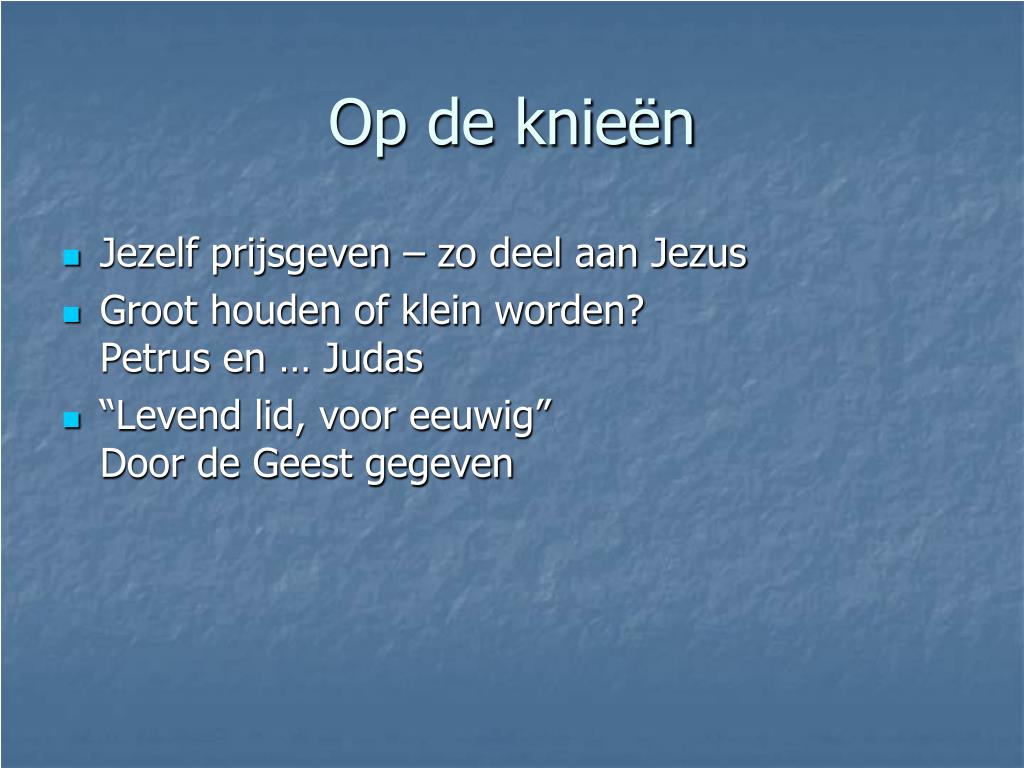 Op de knieën

- Jezelf prijsgeven – zo deel aan Jezus
- Groot houden of klein worden?
Petrus en … Judas
- “Levend lid, voor eeuwig”
Door de Geest gegeven